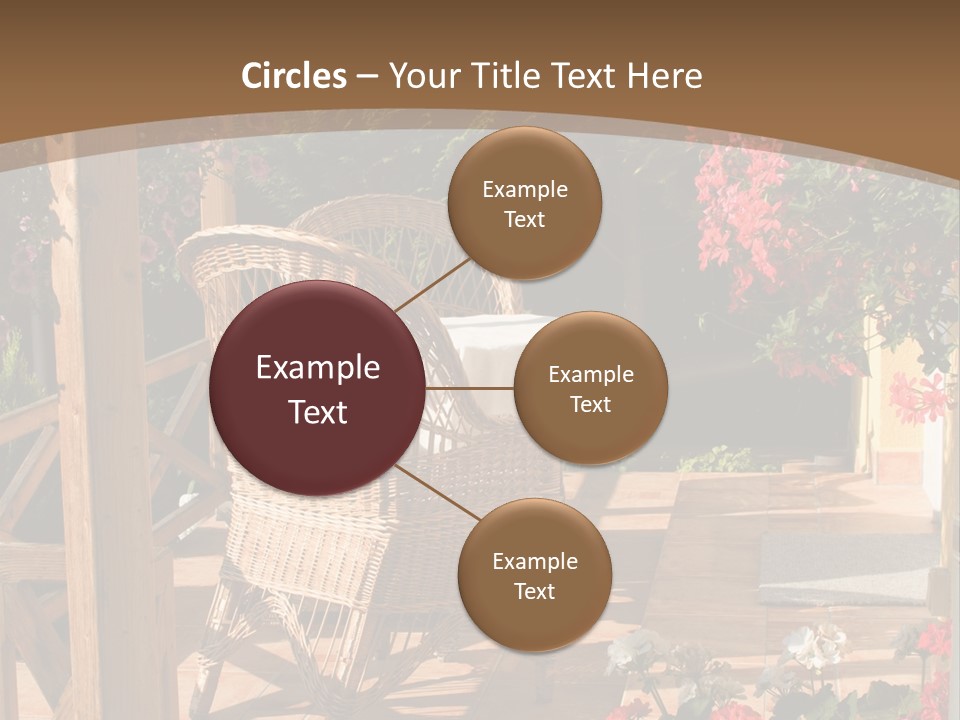 Circles – Your Title Text Here

Example Text

Example Text

Example Text

Example Text